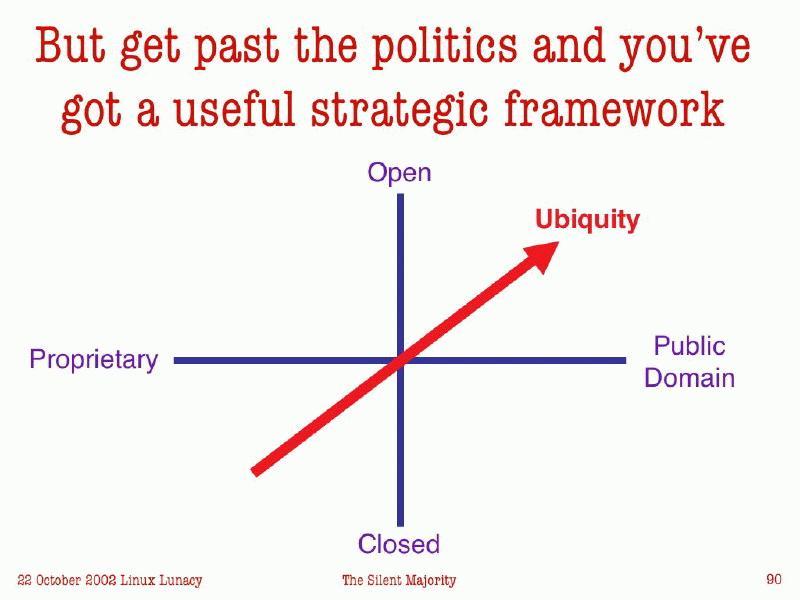 But get past the politics and you've got a useful strategic framework

Open

Ubiquity

Proprietary

Public Domain

Closed

22 October 2002 Linux Lunacy

The Silent Majority

90